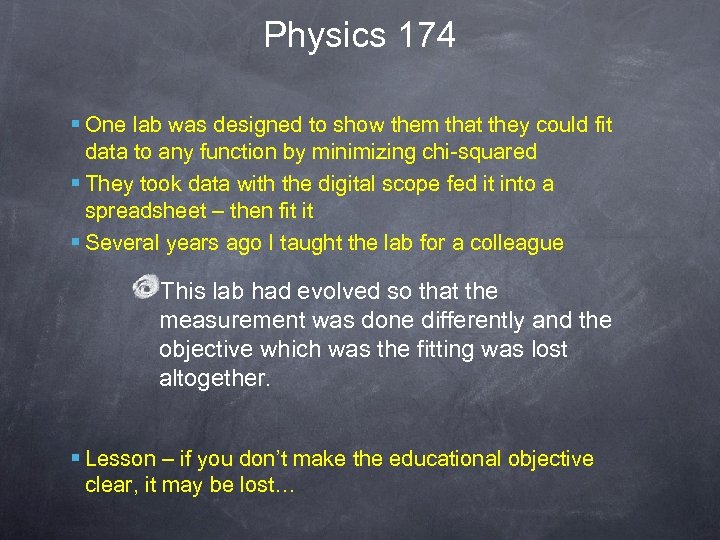 Physics 174

One lab was designed to show them that they could fit data to any function by minimizing chi-squared

They took data with the digital scope fed it into a spreadsheet – then fit it

Several years ago I taught the lab for a colleague

This lab had evolved so that the measurement was done differently and the objective which was the fitting was lost altogether.

Lesson – if you don't make the educational objective clear, it may be lost…